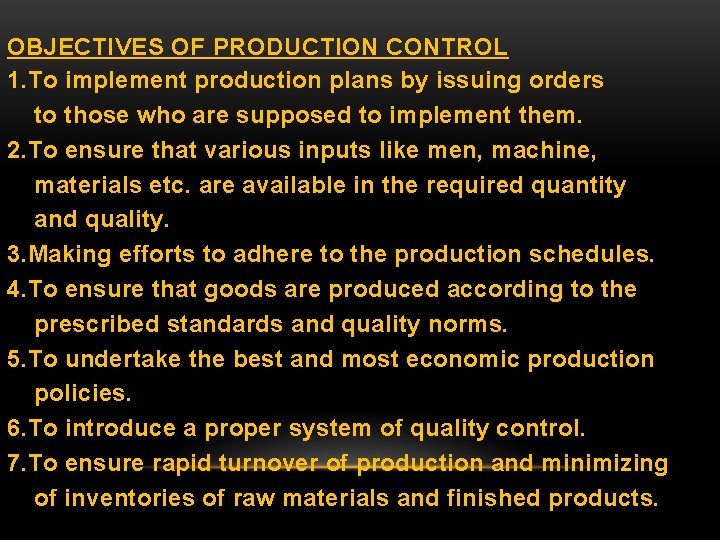 OBJECTIVES OF PRODUCTION CONTROL

1.To implement production plans by issuing orders to those who are supposed to implement them.

2.To ensure that various inputs like men, machine, materials etc. are available in the required quantity and quality.

3.Making efforts to adhere to the production schedules.

4.To ensure that goods are produced according to the prescribed standards and quality norms.

5.To undertake the best and most economic production policies.

6.To introduce a proper system of quality control.

7.To ensure rapid turnover of production and minimizing of inventories of raw materials and finished products.